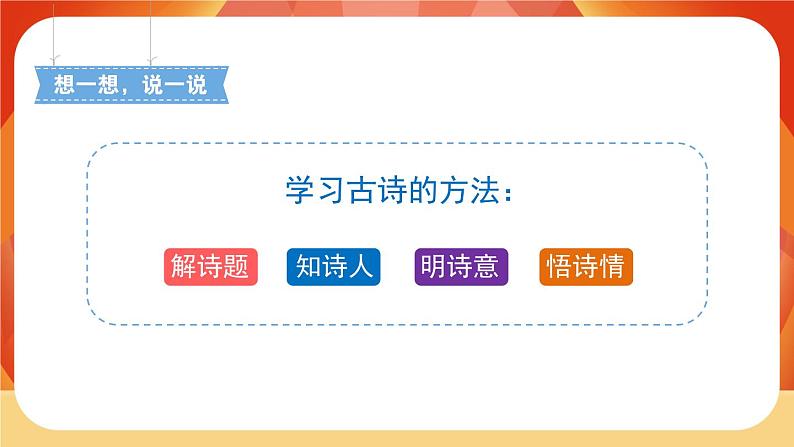 想一想，说一说

学习古诗的方法：

解诗题 知诗人 明诗意 悟诗情